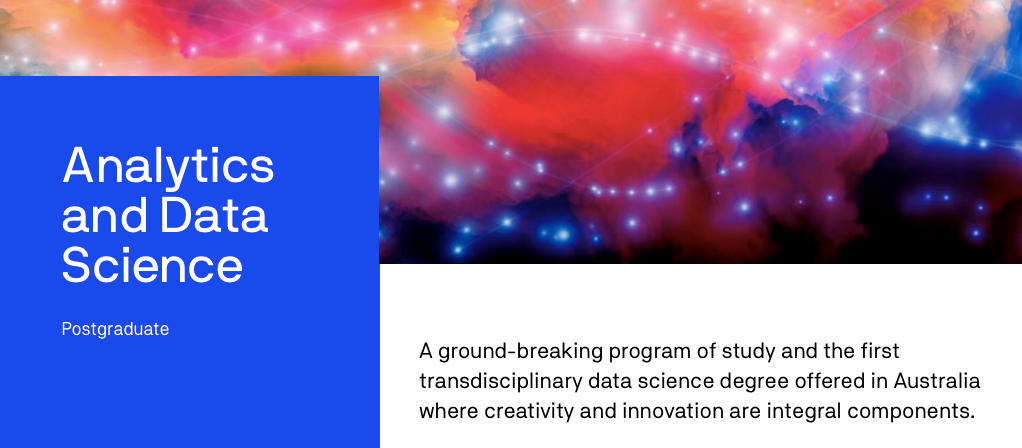 Analytics and Data Science

Postgraduate

A ground-breaking program of study and the first transdisciplinary data science degree offered in Australia where creativity and innovation are integral components.